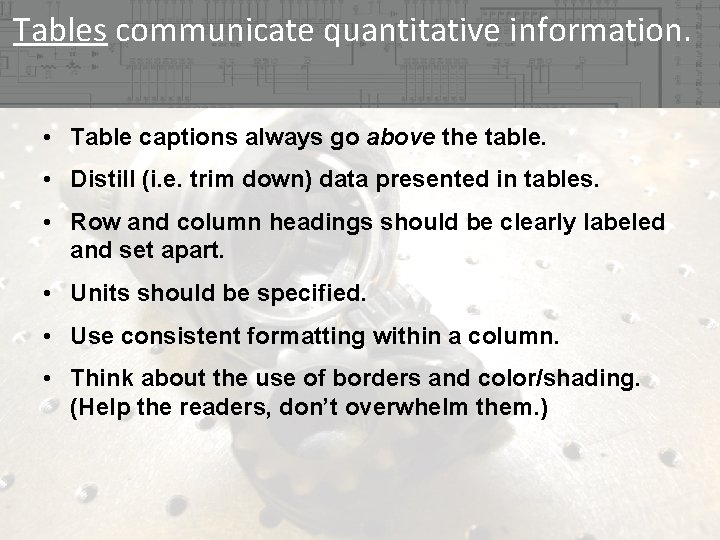 Tables communicate quantitative information.

• Table captions always go above the table.

• Distill (i.e. trim down) data presented in tables.

• Row and column headings should be clearly labeled and set apart.

• Units should be specified.

• Use consistent formatting within a column.

• Think about the use of borders and color/shading. (Help the readers, don't overwhelm them.)